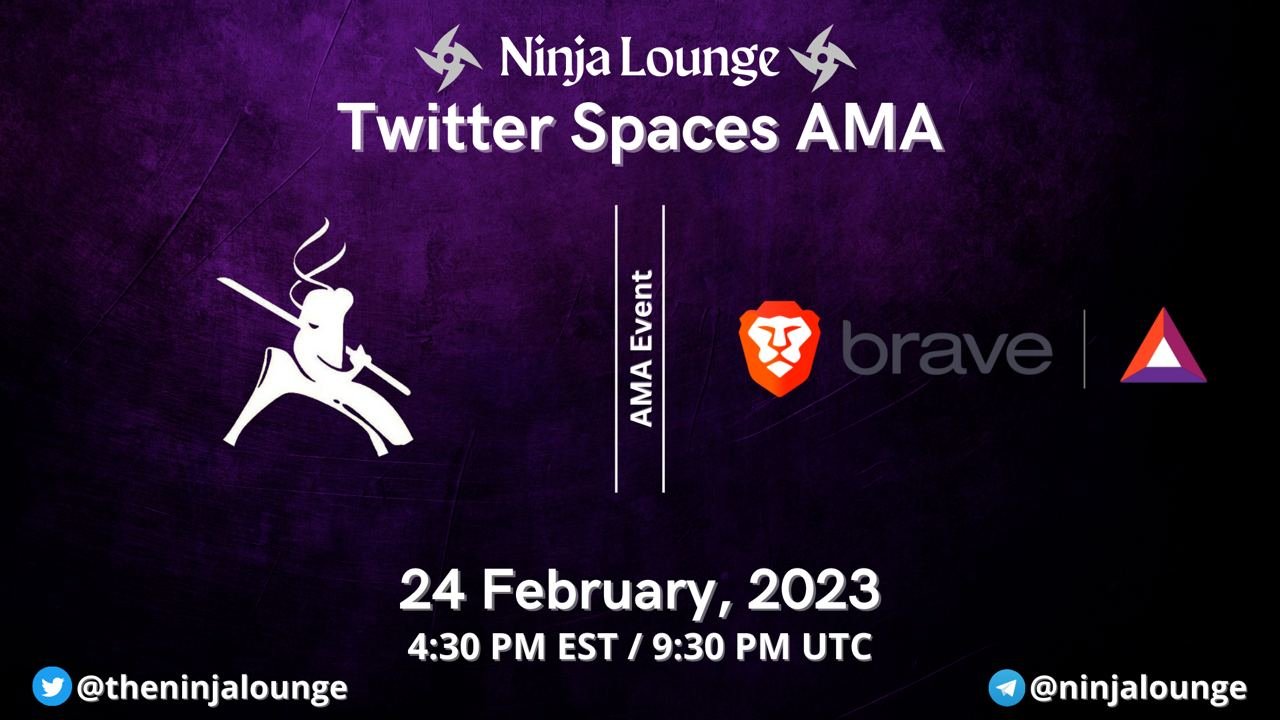 Ninja Lounge
Twitter Spaces AMA

AMA Event

brave

24 February, 2023
4:30 PM EST / 9:30 PM UTC

@theninjalounge

@ninjalounge